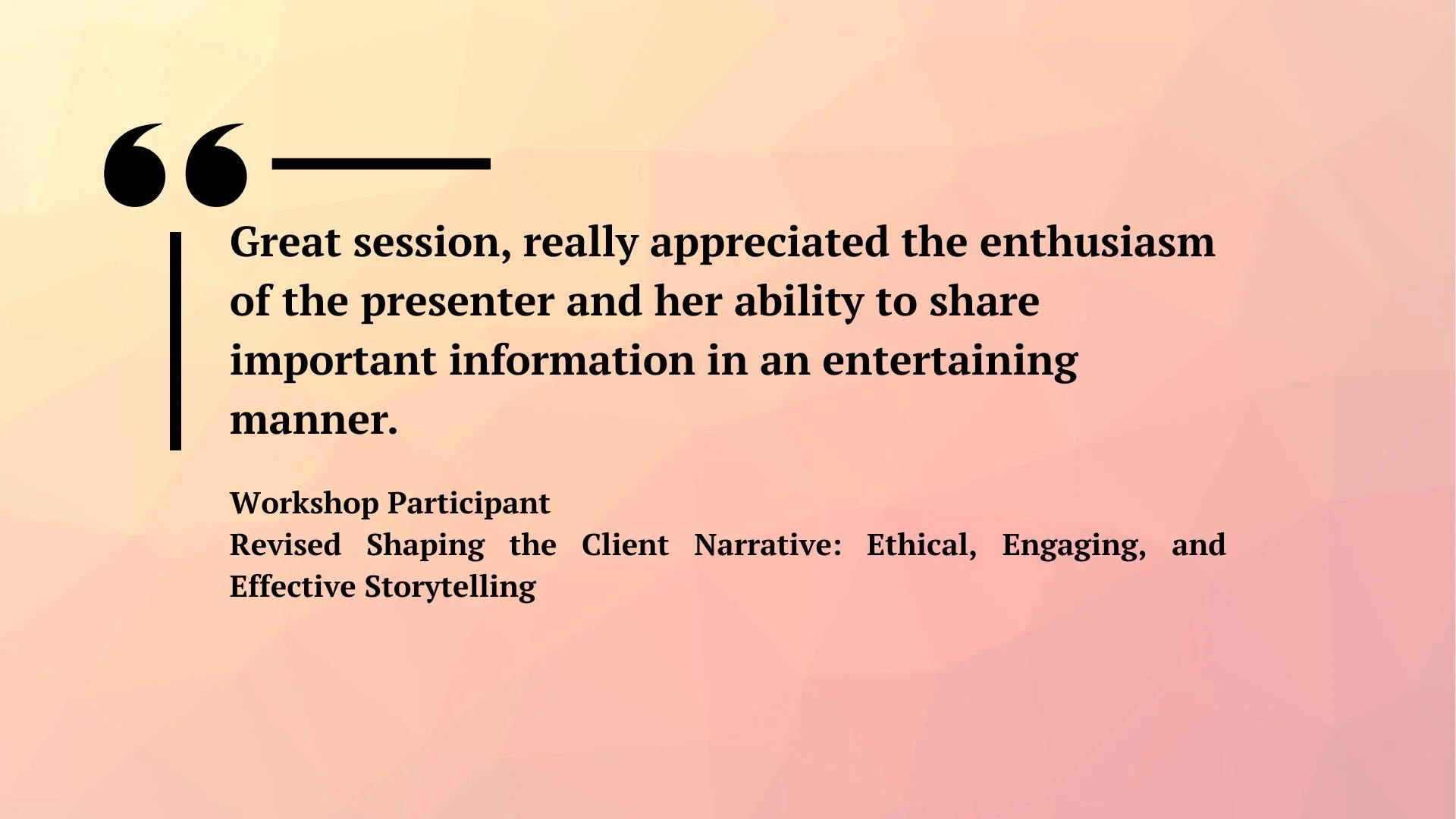 “

Great session, really appreciated the enthusiasm of the presenter and her ability to share important information in an entertaining manner.

Workshop Participant
Revised Shaping the Client Narrative: Ethical, Engaging, and Effective Storytelling